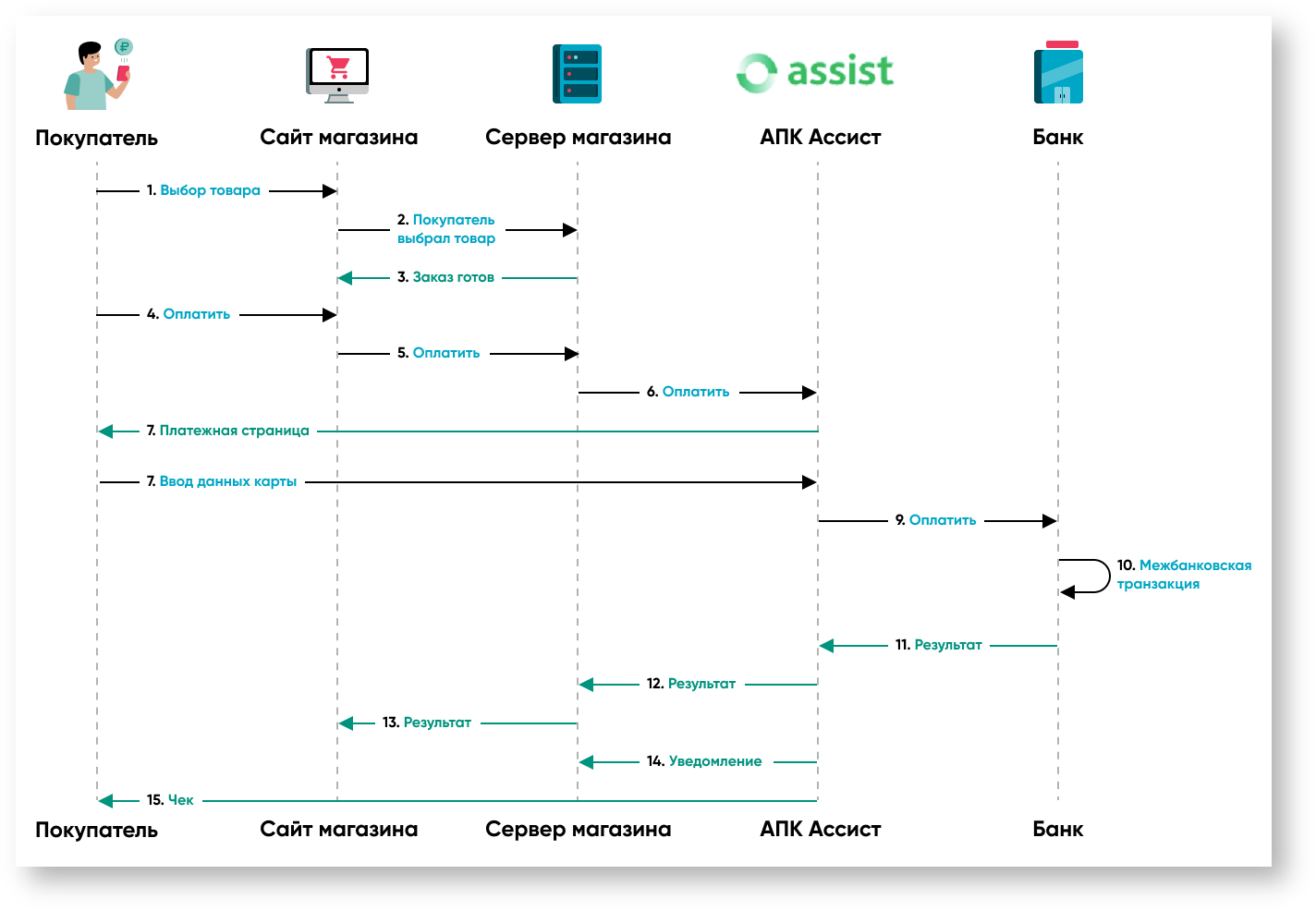 assist

Покупатель Сайт магазина Сервер магазина АПК Ассист Банк

1. Выбор товара

2. Покупатель выбрал товар

3. Заказ готов

4. Оплатить

5. Оплатить

6. Оплатить

7. Платежная страница

7. Ввод данных карты

9. Оплатить

10. Межбанковская транзакция

11. Результат

12. Результат

13. Результат

14. Уведомление

15. Чек

Покупатель Сайт магазина Сервер магазина АПК Ассист Банк